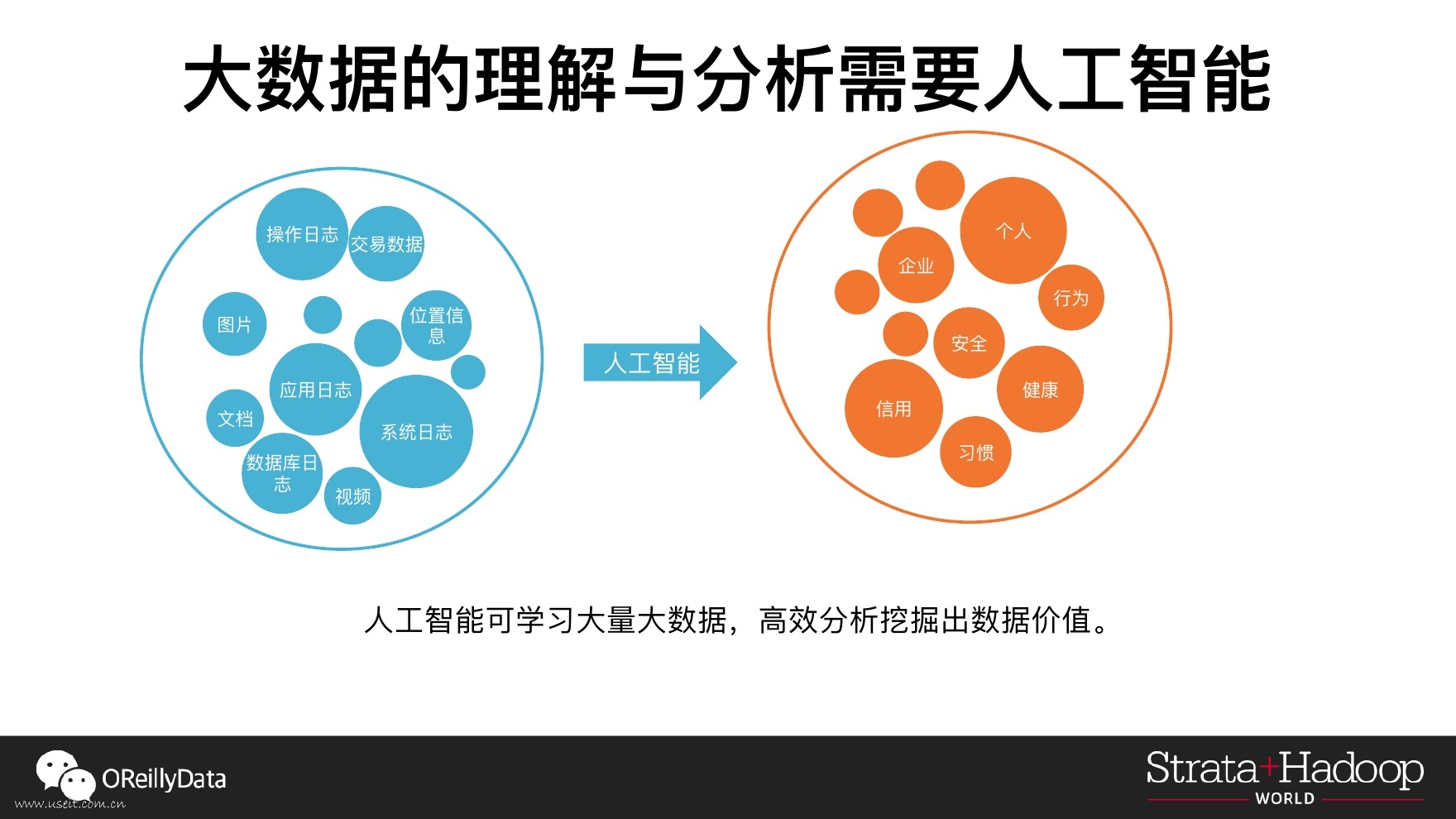 大数据的理解与分析需要人工智能

操作日志
交易数据
图片
位置信息
应用日志
文档
系统日志
数据库日志
视频

人工智能

个人
企业
行为
安全
健康
信用
习惯

人工智能可学习大量大数据，高效分析挖掘出数据价值。

OReillyData
www.useit.com.cn

Strata+Hadoop
WORLD